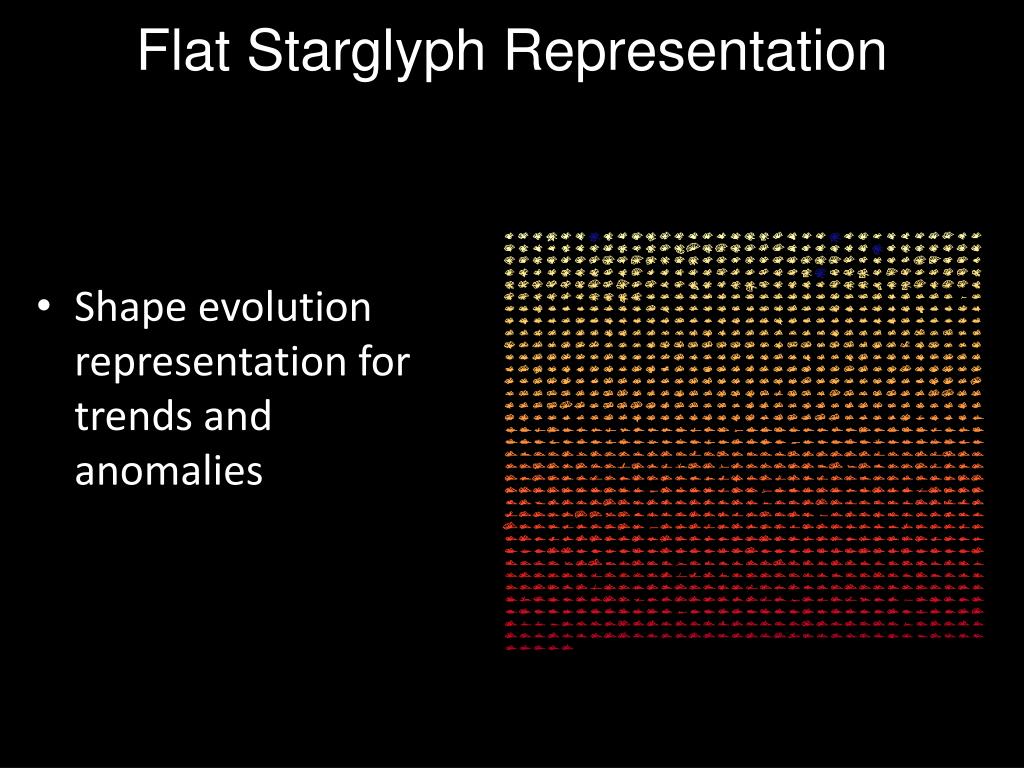 Flat Starglyph Representation

• Shape evolution representation for trends and anomalies